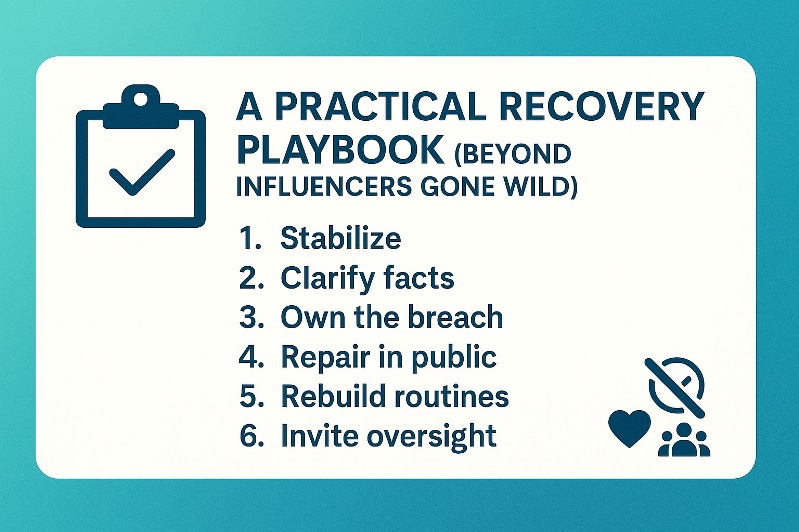 A PRACTICAL RECOVERY PLAYBOOK (BEYOND INFLUENCERS GONE WILD)

1. Stabilize
2. Clarify facts
3. Own the breach
4. Repair in public
5. Rebuild routines
6. Invite oversight